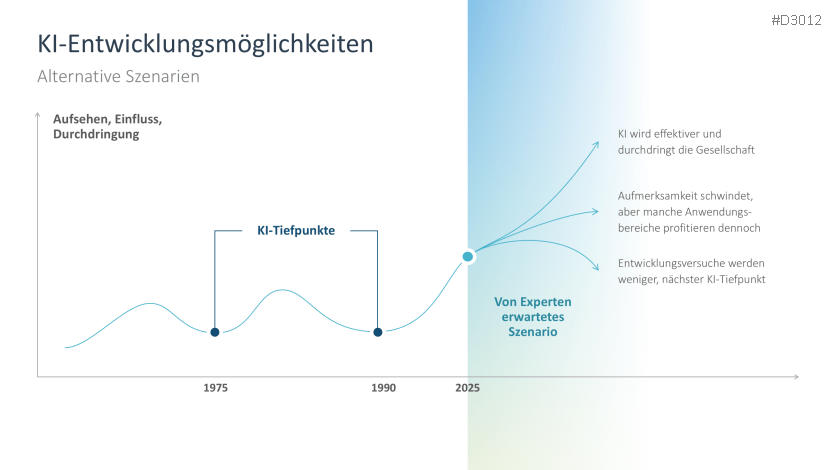 #D3012

KI-Entwicklungsmöglichkeiten

Alternative Szenarien

Aufsehen, Einfluss, Durchdringung

KI-Tiefpunkte

KI wird effektiver und durchdringt die Gesellschaft

Aufmerksamkeit schwindet, aber manche Anwendungsbereiche profitieren dennoch

Entwicklungsversuche werden weniger, nächster KI-Tiefpunkt

Von Experten erwartetes Szenario

1975

1990

2025